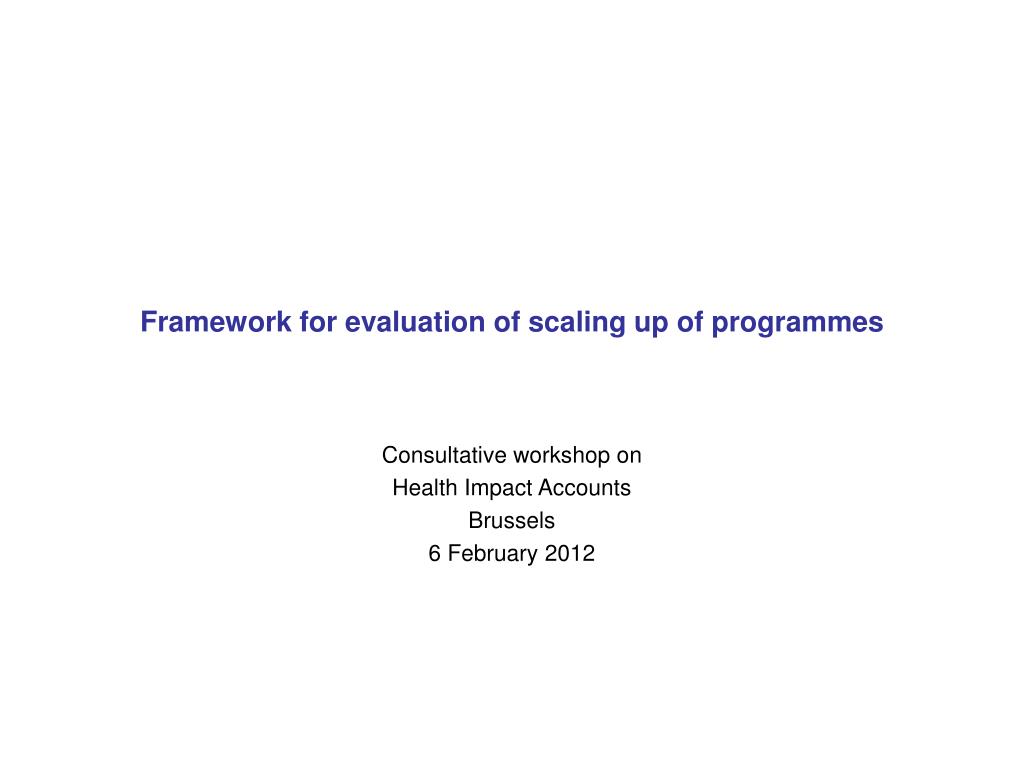 Framework for evaluation of scaling up of programmes

Consultative workshop on
Health Impact Accounts
Brussels
6 February 2012